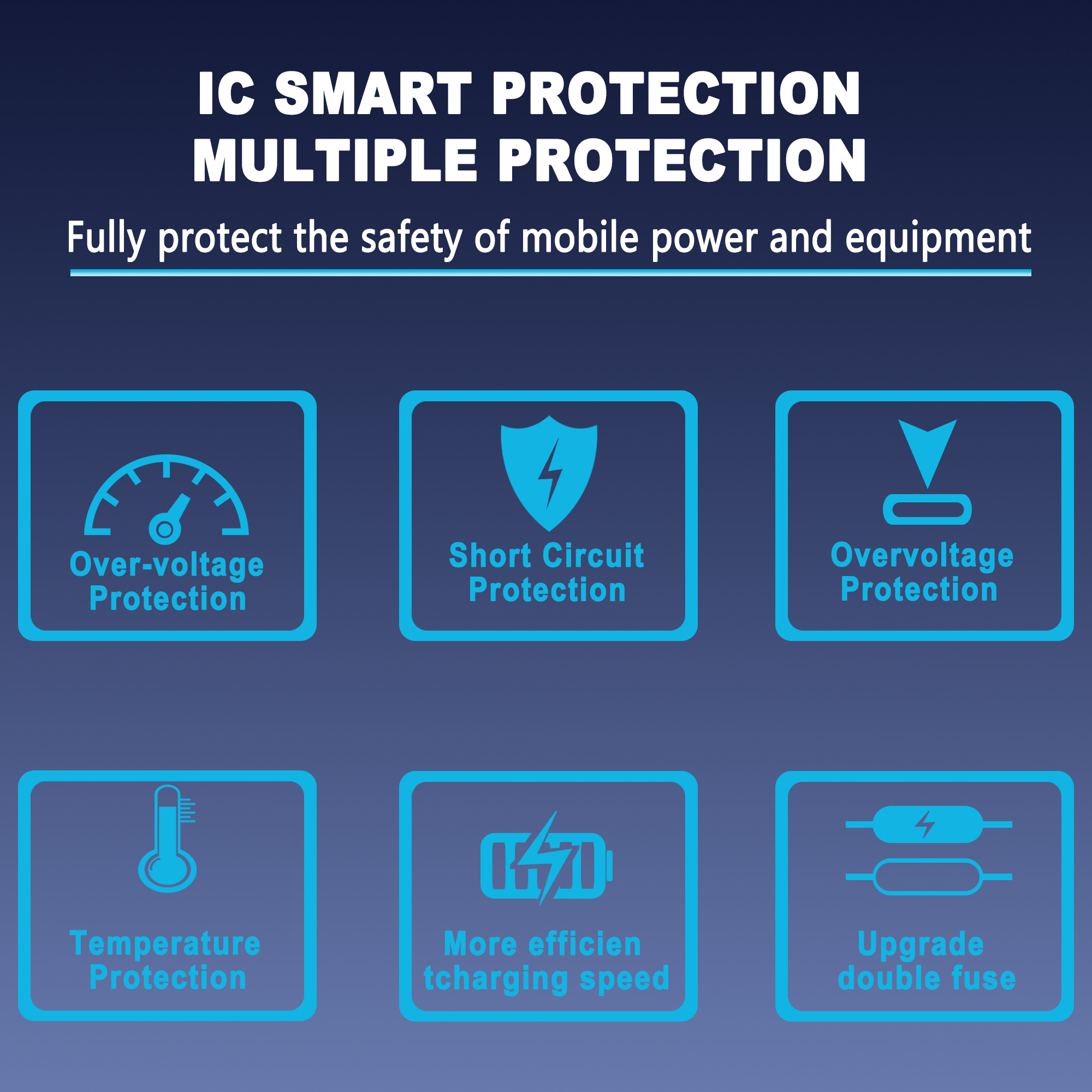 IC SMART PROTECTION
MULTIPLE PROTECTION

Fully protect the safety of mobile power and equipment

Over-voltage Protection

Short Circuit Protection

Overvoltage Protection

Temperature Protection

More efficien tcharging speed

Upgrade double fuse